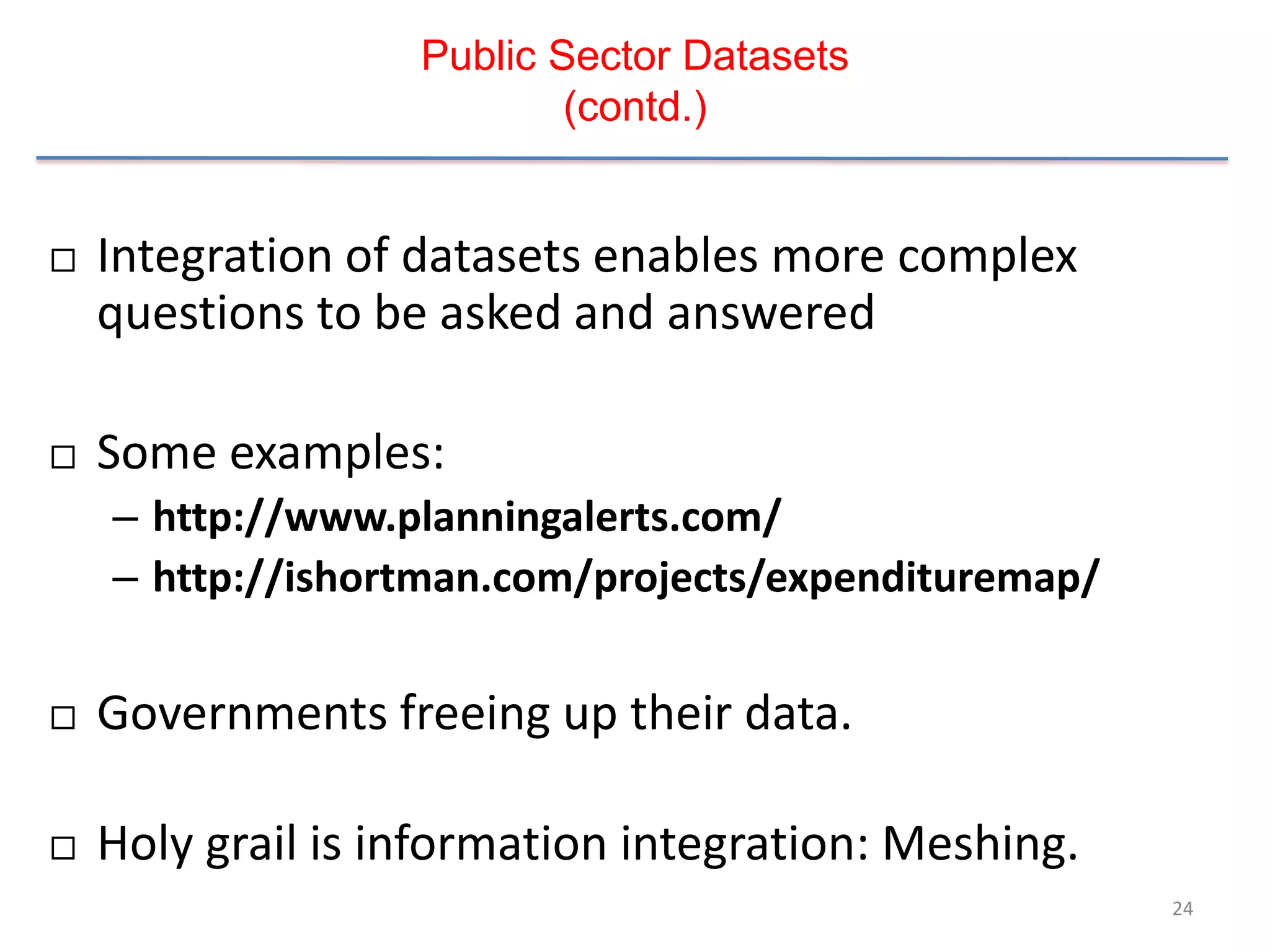 Public Sector Datasets
(contd.)

□ Integration of datasets enables more complex questions to be asked and answered

□ Some examples:
– http://www.planningalerts.com/
– http://ishortman.com/projects/expendituremap/

□ Governments freeing up their data.

□ Holy grail is information integration: Meshing.

24